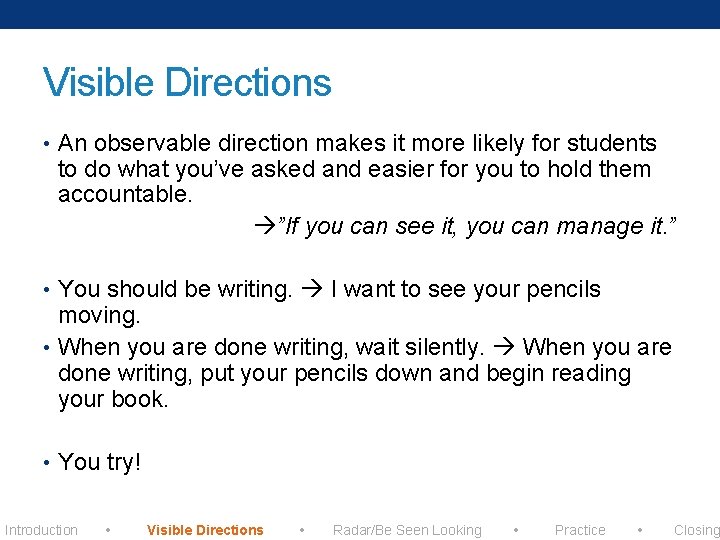 Visible Directions

• An observable direction makes it more likely for students to do what you've asked and easier for you to hold them accountable.

→"If you can see it, you can manage it."

• You should be writing. → I want to see your pencils moving.

• When you are done writing, wait silently. → When you are done writing, put your pencils down and begin reading your book.

• You try!

Introduction • Visible Directions • Radar/Be Seen Looking • Practice • Closing